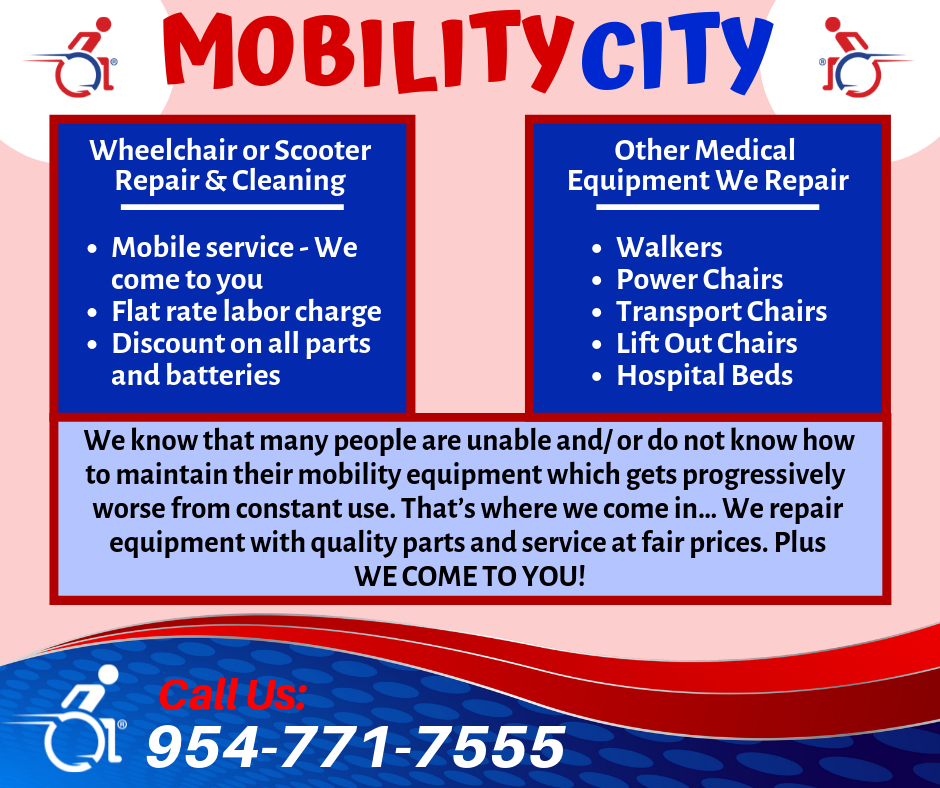 MOBILITY CITY

Wheelchair or Scooter Repair & Cleaning

• Mobile service - We come to you
• Flat rate labor charge
• Discount on all parts and batteries

Other Medical Equipment We Repair

• Walkers
• Power Chairs
• Transport Chairs
• Lift Out Chairs
• Hospital Beds

We know that many people are unable and/ or do not know how to maintain their mobility equipment which gets progressively worse from constant use. That's where we come in... We repair equipment with quality parts and service at fair prices. Plus WE COME TO YOU!

Call Us:
954-771-7555